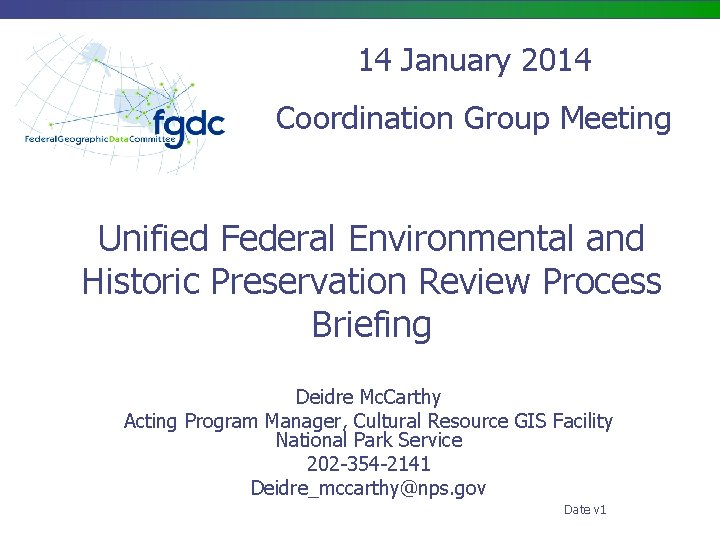 fgdc
FederalGeographicDataCommittee

14 January 2014

Coordination Group Meeting

Unified Federal Environmental and Historic Preservation Review Process Briefing

Deidre McCarthy
Acting Program Manager, Cultural Resource GIS Facility
National Park Service
202-354-2141
Deidre_mccarthy@nps.gov

Date v1